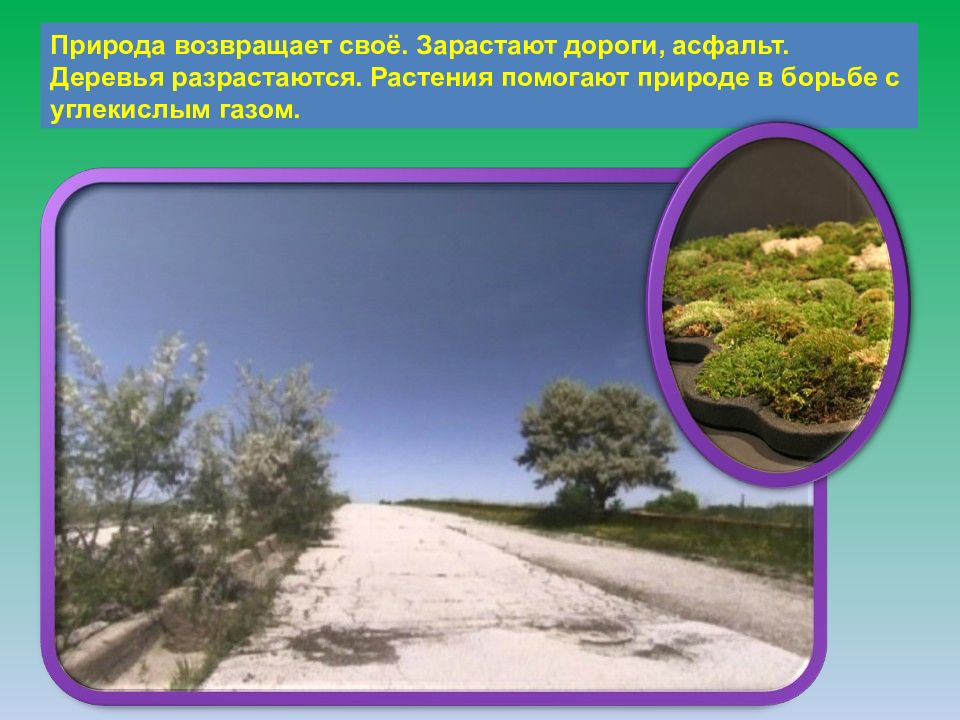 Природа возвращает своё. Зарастают дороги, асфальт. Деревья разрастаются. Растения помогают природе в борьбе с углекислым газом.